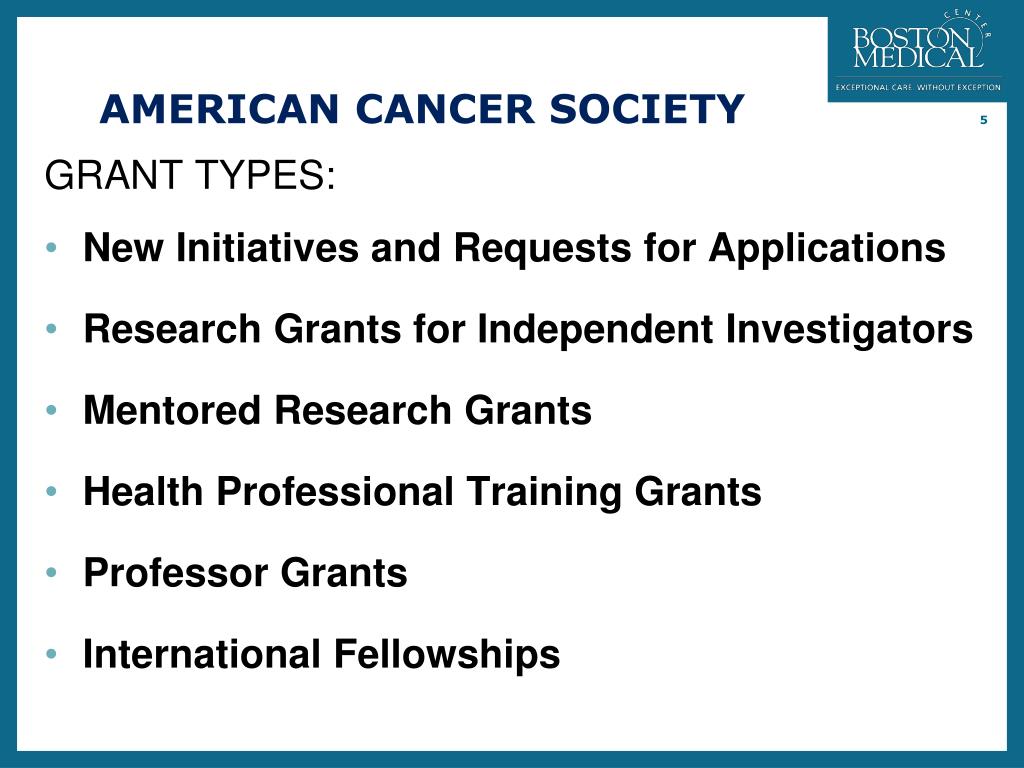 BOSTON MEDICAL CENTER
EXCEPTIONAL CARE. WITHOUT EXCEPTION.

AMERICAN CANCER SOCIETY

5

GRANT TYPES:

• New Initiatives and Requests for Applications
• Research Grants for Independent Investigators
• Mentored Research Grants
• Health Professional Training Grants
• Professor Grants
• International Fellowships